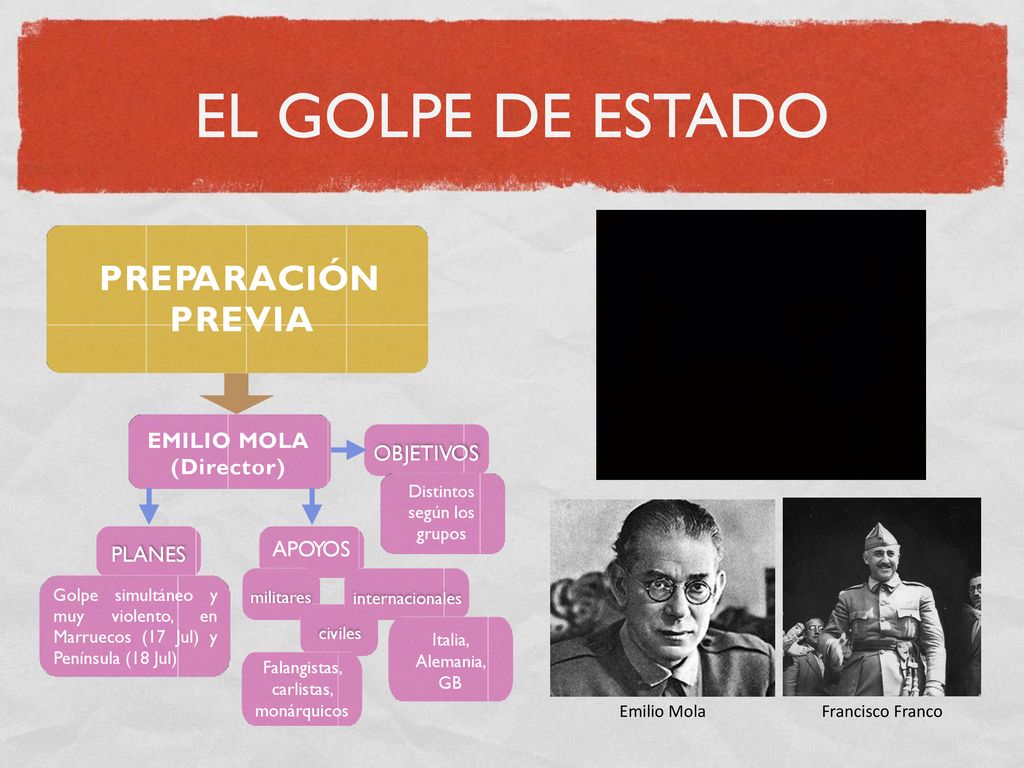 EL GOLPE DE ESTADO

PREPARACIÓN PREVIA

EMILIO MOLA (Director)

OBJETIVOS

Distintos según los grupos

PLANES

Golpe simultáneo y muy violento, en Marruecos (17 Jul) y Península (18 Jul)

APOYOS

militares

internacionales

civiles

Italia, Alemania, GB

Falangistas, carlistas, monárquicos

Emilio Mola

Francisco Franco